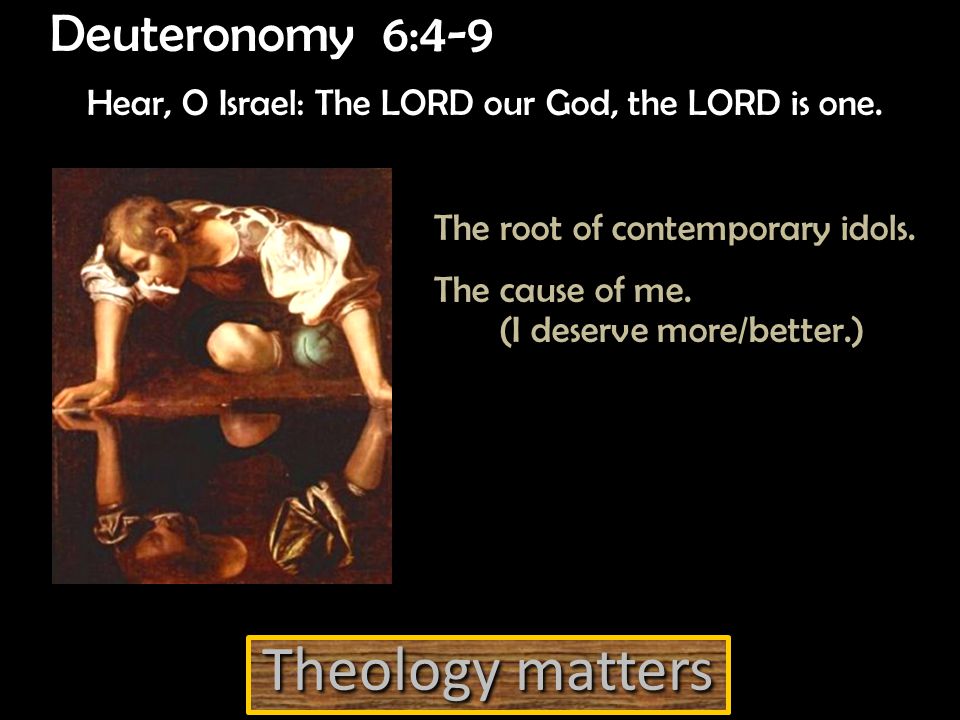 Deuteronomy 6:4-9

Hear, O Israel: The LORD our God, the LORD is one.

The root of contemporary idols.

The cause of me.
(I deserve more/better.)

Theology matters